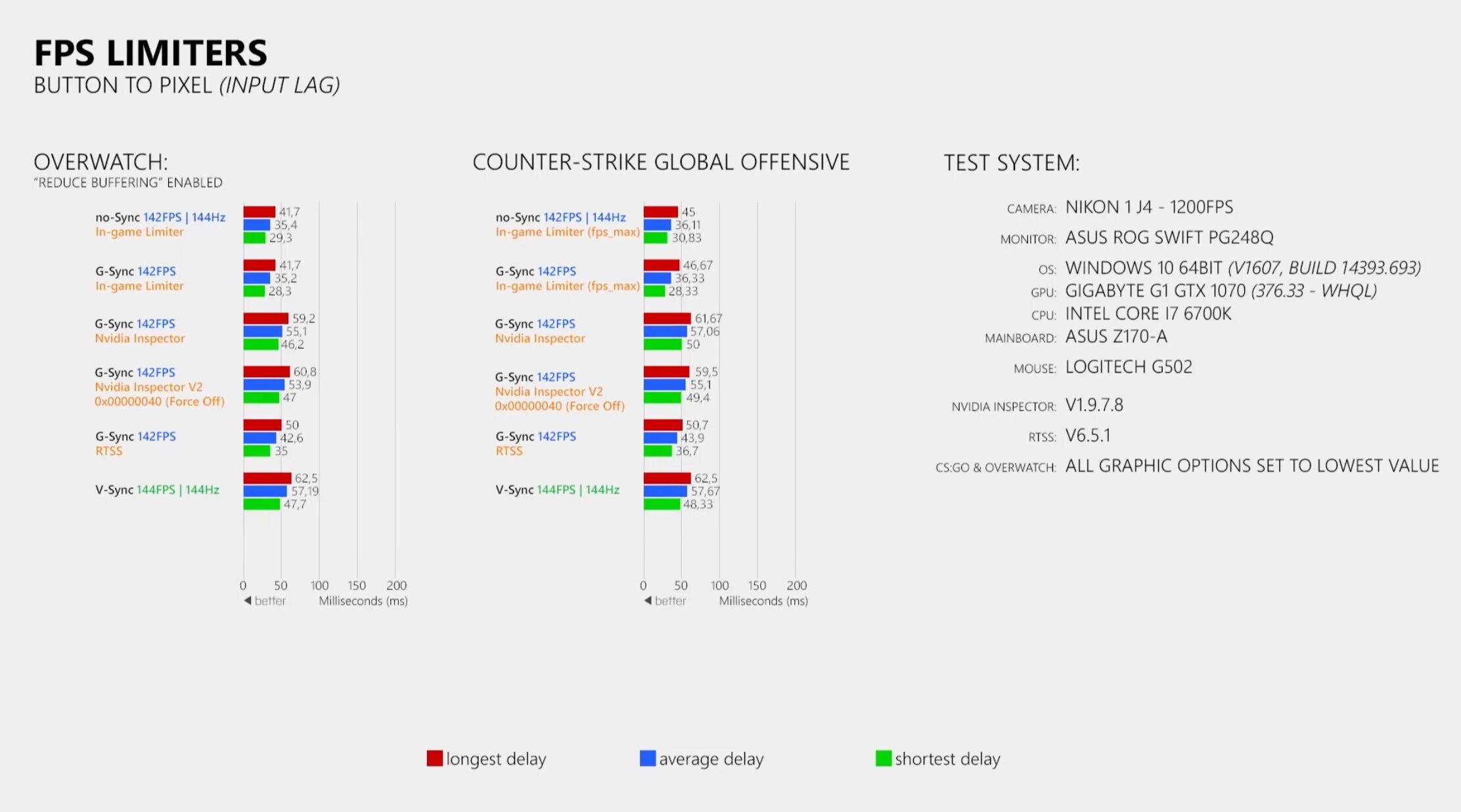 FPS LIMITERS
BUTTON TO PIXEL (INPUT LAG)

OVERWATCH:
"REDUCE BUFFERING" ENABLED

no-Sync 142FPS | 144Hz
In-game Limiter
41,7
35,4
29,3

G-Sync 142FPS
In-game Limiter
41,7
35,2
28,3

G-Sync 142FPS
Nvidia Inspector
59,2
55,1
46,2

G-Sync 142FPS
Nvidia Inspector V2
0x00000040 (Force Off)
60,8
53,9
47

G-Sync 142FPS
RTSS
50
42,6
35

V-Sync 144FPS | 144Hz
62,5
57,19
47,7

0 50 100 150 200
◀ better Milliseconds (ms)

COUNTER-STRIKE GLOBAL OFFENSIVE

no-Sync 142FPS | 144Hz
In-game Limiter (fps_max)
45
36,11
30,83

G-Sync 142FPS
In-game Limiter (fps_max)
46,67
36,33
28,33

G-Sync 142FPS
Nvidia Inspector
61,67
57,06
50

G-Sync 142FPS
Nvidia Inspector V2
0x00000040 (Force Off)
59,5
55,1
49,4

G-Sync 142FPS
RTSS
50,7
43,9
36,7

V-Sync 144FPS | 144Hz
62,5
57,67
48,33

0 50 100 150 200
◀ better Milliseconds (ms)

TEST SYSTEM:

CAMERA: NIKON 1 J4 - 1200FPS
MONITOR: ASUS ROG SWIFT PG248Q
OS: WINDOWS 10 64BIT (V1607, BUILD 14393.693)
GPU: GIGABYTE G1 GTX 1070 (376.33 - WHQL)
CPU: INTEL CORE I7 6700K
MAINBOARD: ASUS Z170-A
MOUSE: LOGITECH G502
NVIDIA INSPECTOR: V1.9.7.8
RTSS: V6.5.1
CS:GO & OVERWATCH: ALL GRAPHIC OPTIONS SET TO LOWEST VALUE

longest delay
average delay
shortest delay